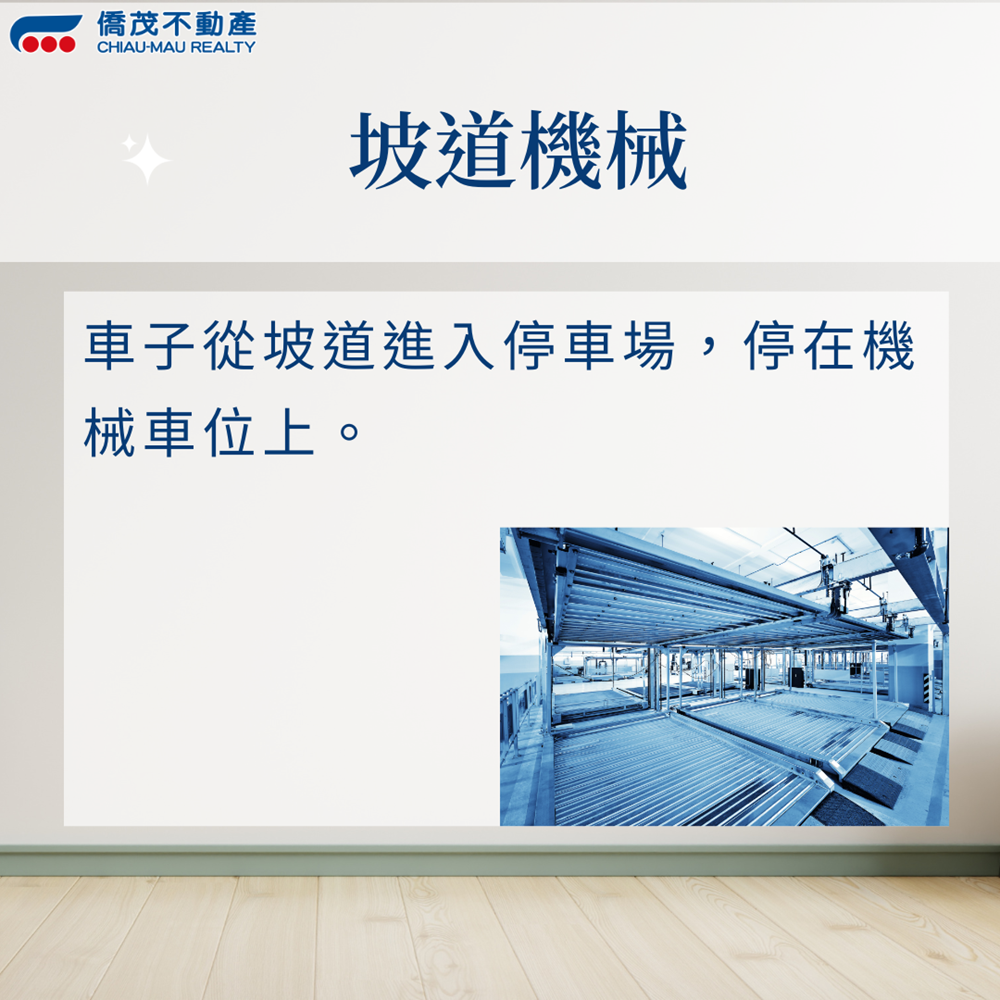 僑茂不動產
CHIAU-MAU REALTY

坡道機械

車子從坡道進入停車場，停在機械車位上。